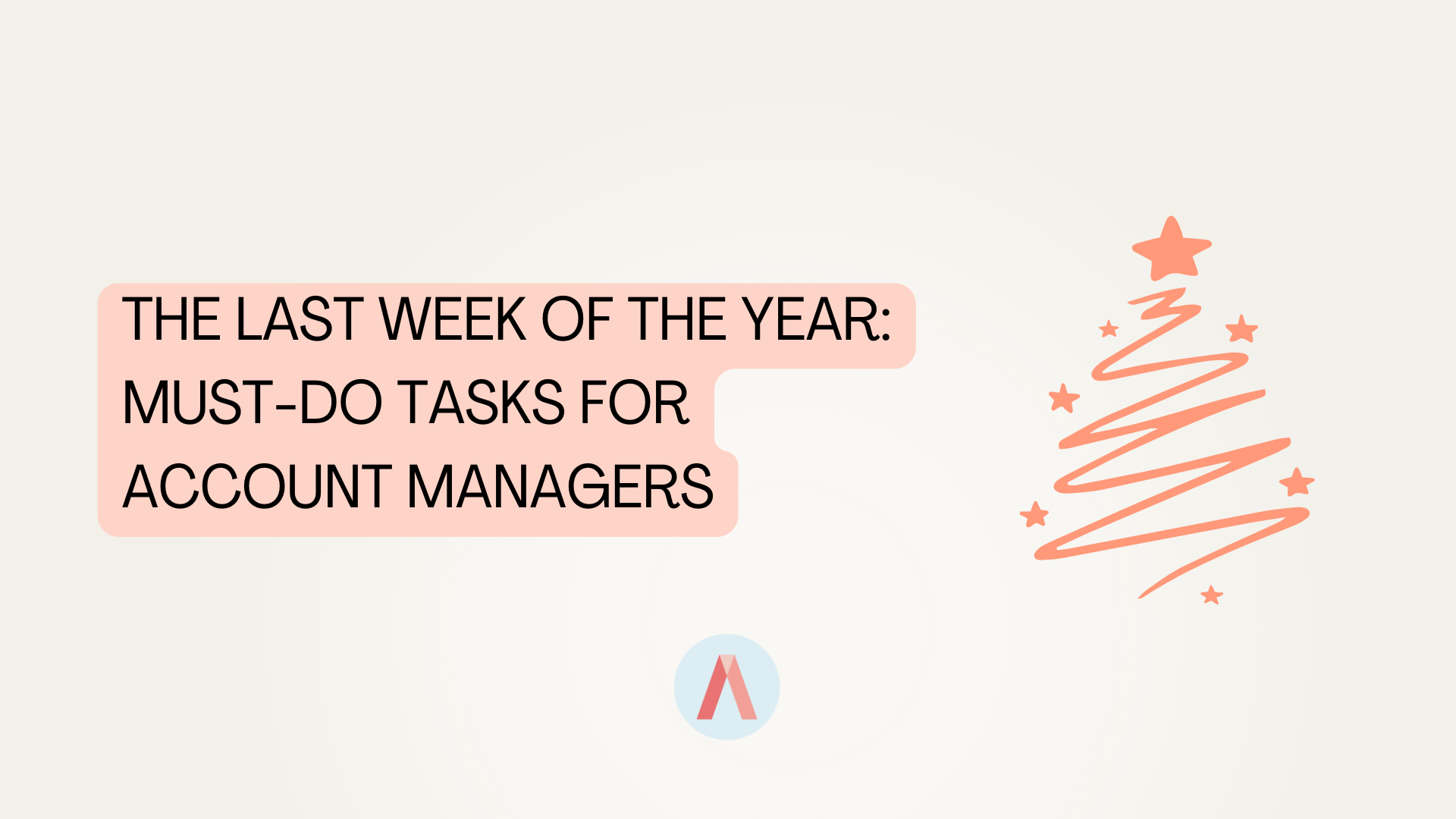 THE LAST WEEK OF THE YEAR: MUST-DO TASKS FOR ACCOUNT MANAGERS